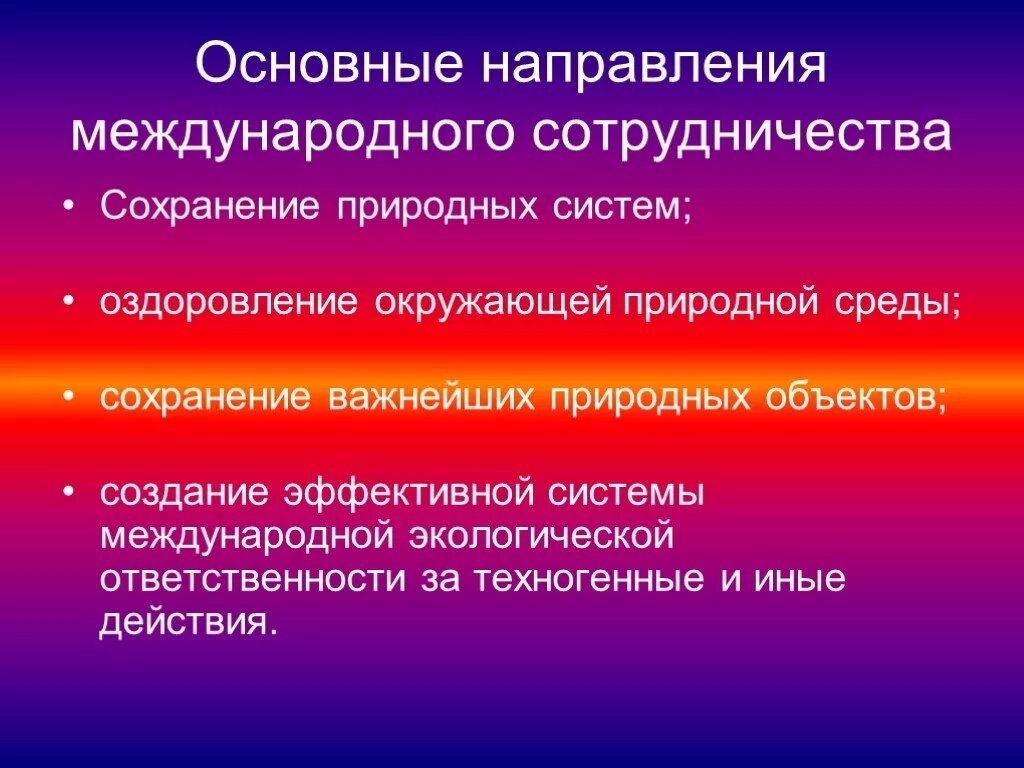 Основные направления международного сотрудничества

• Сохранение природных систем;

• оздоровление окружающей природной среды;

• сохранение важнейших природных объектов;

• создание эффективной системы международной экологической ответственности за техногенные и иные действия.